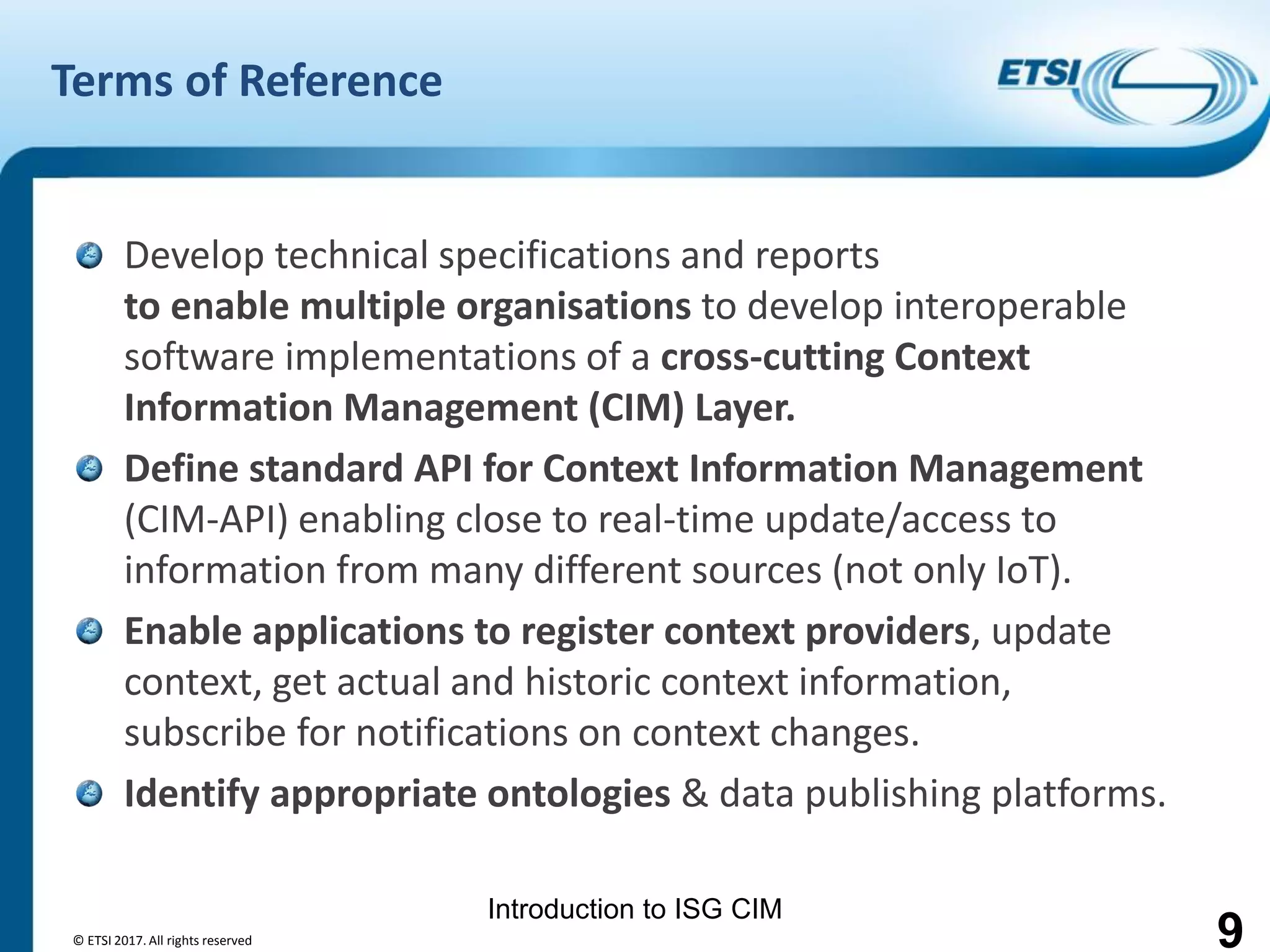 Terms of Reference

ETSI

Develop technical specifications and reports to enable multiple organisations to develop interoperable software implementations of a cross-cutting Context Information Management (CIM) Layer.

Define standard API for Context Information Management (CIM-API) enabling close to real-time update/access to information from many different sources (not only IoT).

Enable applications to register context providers, update context, get actual and historic context information, subscribe for notifications on context changes.

Identify appropriate ontologies & data publishing platforms.

Introduction to ISG CIM

© ETSI 2017. All rights reserved

9